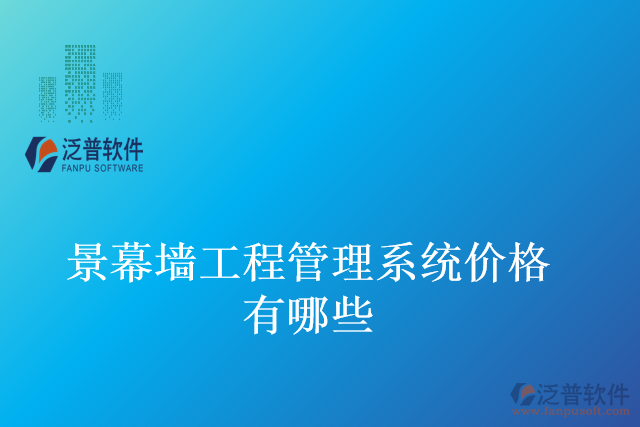 泛普软件
FANPU SOFTWARE

景幕墙工程管理系统价格有哪些

泛普软件
www.fanpusoft.com